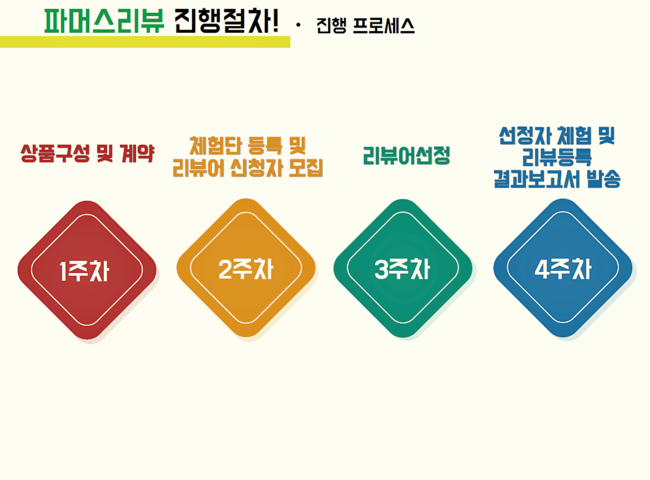 파머스리뷰 진행절차! · 진행 프로세스

상품구성 및 계약

1주차

체험단 등록 및
리뷰어 신청자 모집

2주차

리뷰어선정

3주차

선정자 체험 및
리뷰등록
결과보고서 발송

4주차